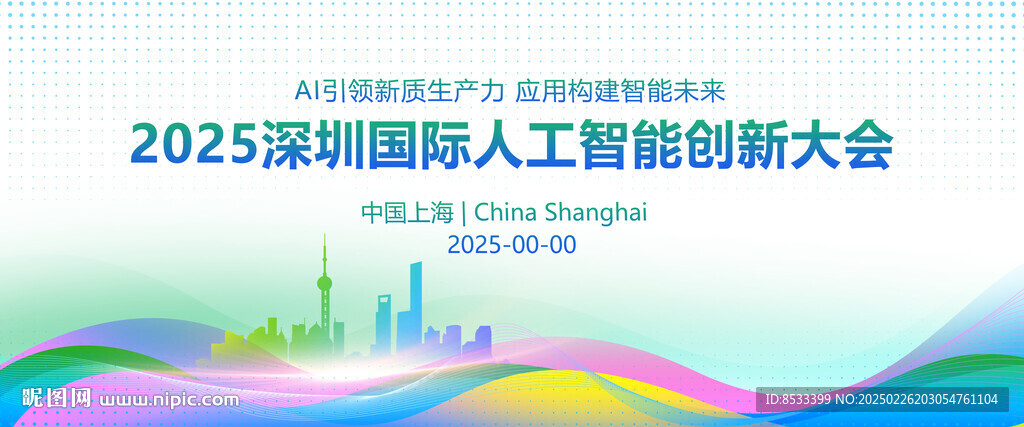 AI引领新质生产力 应用构建智能未来

2025深圳国际人工智能创新大会

中国上海 | China Shanghai
2025-00-00

昵图网 www.nipic.com

ID:8533399 NO:20250226203054761104